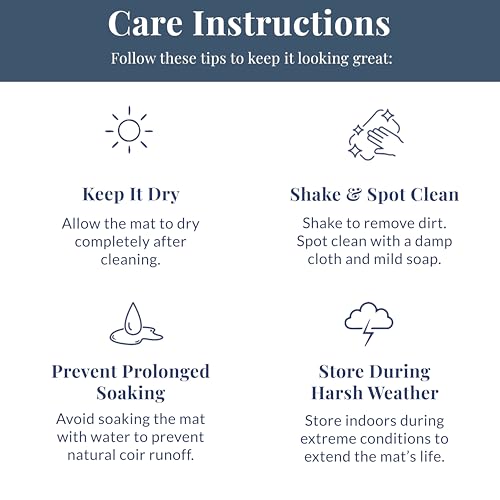 Care Instructions

Follow these tips to keep it looking great:

Keep It Dry

Allow the mat to dry completely after cleaning.

Shake & Spot Clean

Shake to remove dirt. Spot clean with a damp cloth and mild soap.

Prevent Prolonged Soaking

Avoid soaking the mat with water to prevent natural coir runoff.

Store During Harsh Weather

Store indoors during extreme conditions to extend the mat's life.